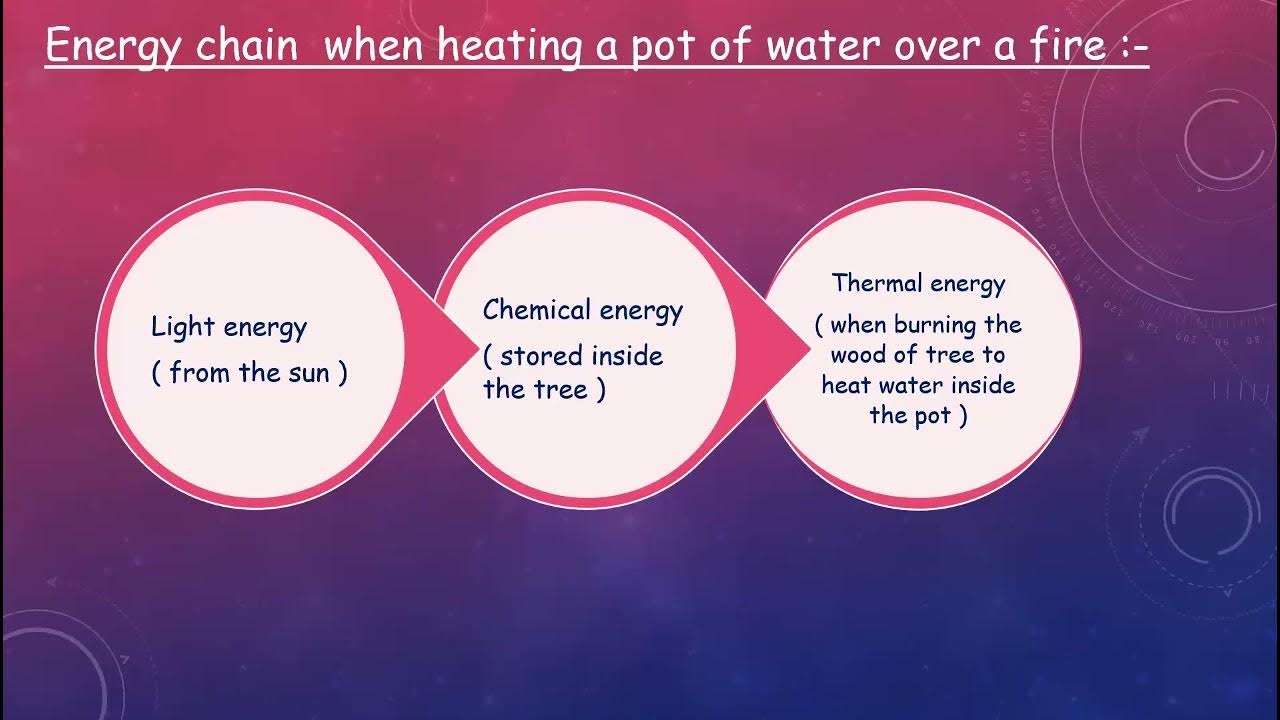 Energy chain when heating a pot of water over a fire :-

Light energy
( from the sun )

Chemical energy
( stored inside the tree )

Thermal energy
( when burning the wood of tree to heat water inside the pot )